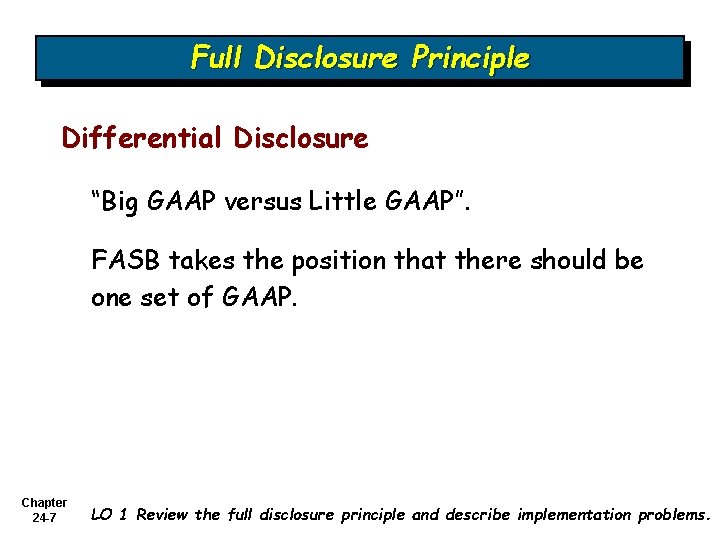 Full Disclosure Principle

Differential Disclosure

“Big GAAP versus Little GAAP”.

FASB takes the position that there should be one set of GAAP.

Chapter 24-7

LO 1 Review the full disclosure principle and describe implementation problems.